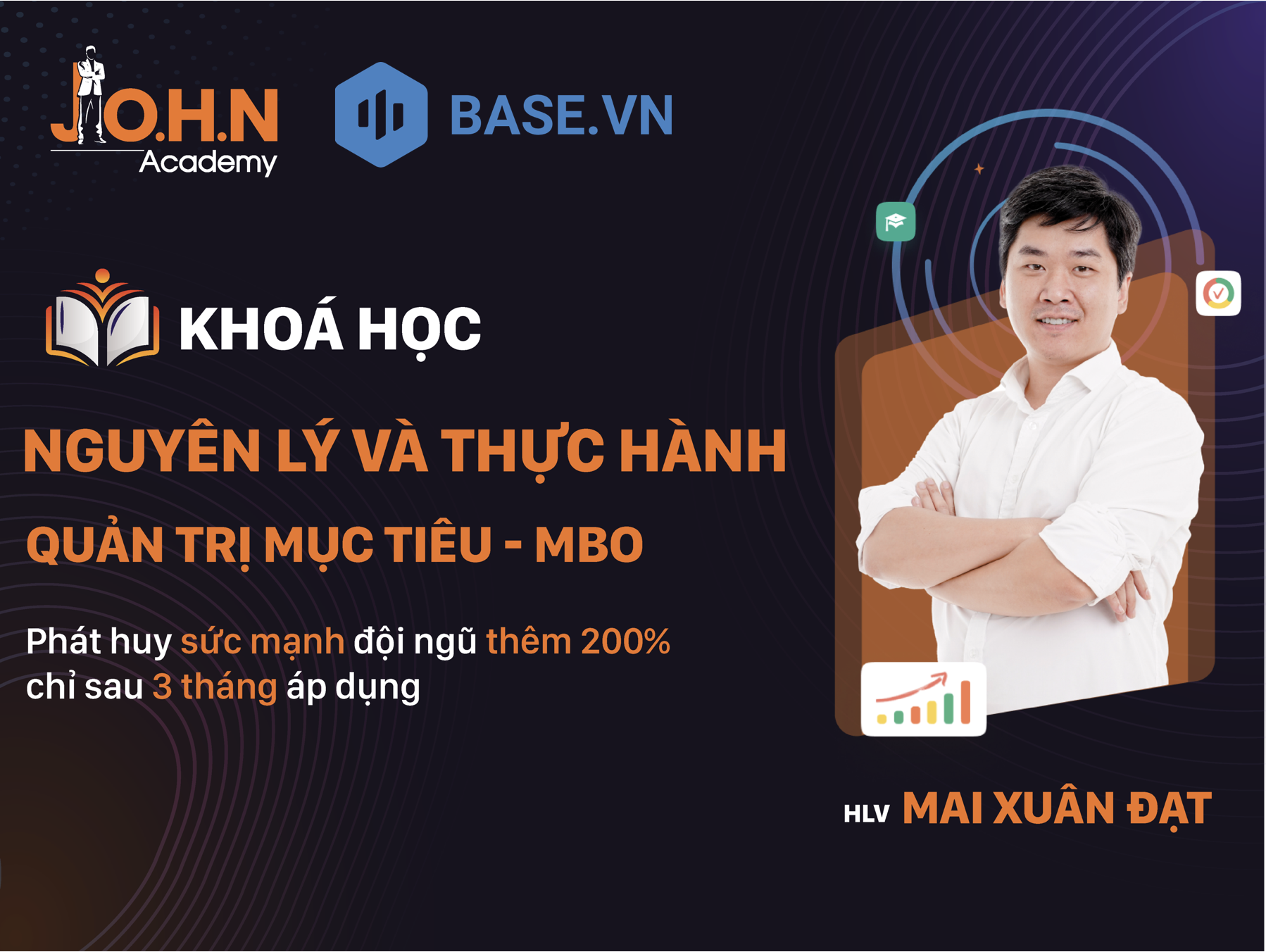 J.O.H.N Academy

BASE.VN

KHOÁ HỌC

NGUYÊN LÝ VÀ THỰC HÀNH

QUẢN TRỊ MỤC TIÊU - MBO

Phát huy sức mạnh đội ngũ thêm 200% chỉ sau 3 tháng áp dụng

HLV MAI XUÂN ĐẠT